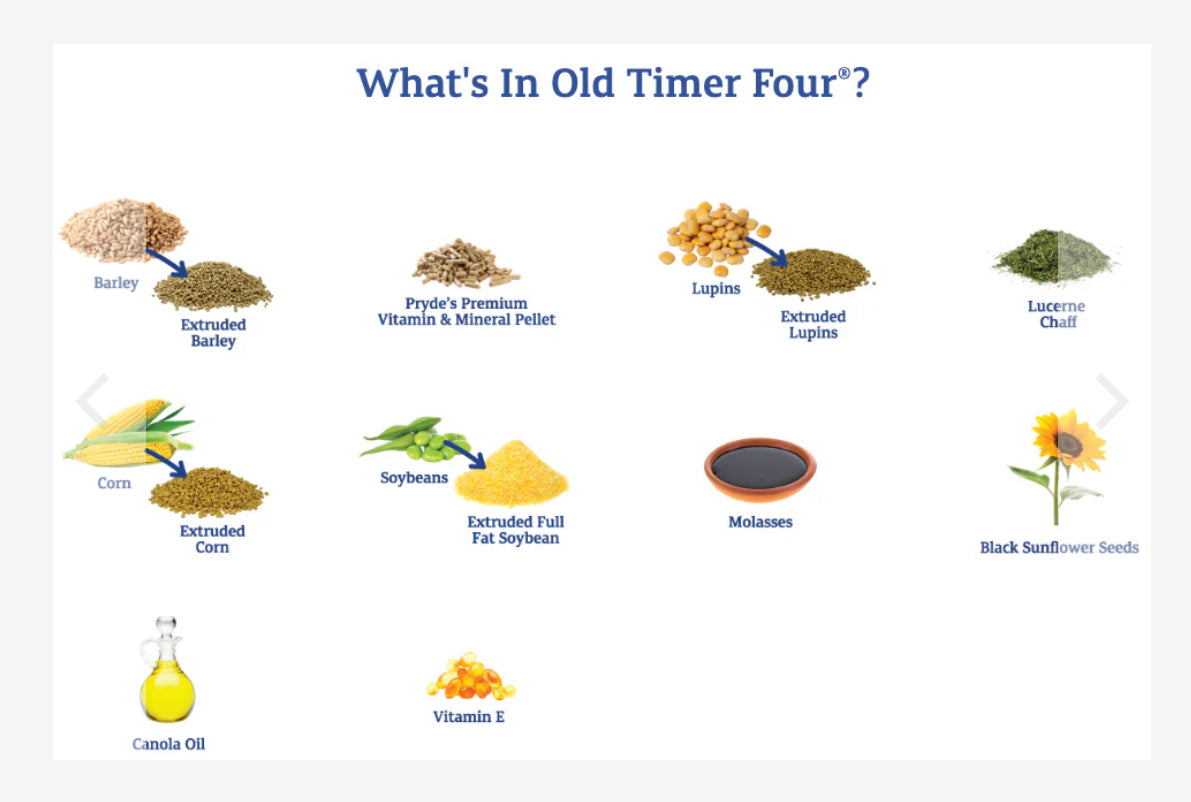 What's In Old Timer Four®?

Barley

Extruded Barley

Pryde's Premium Vitamin & Mineral Pellet

Lupins

Extruded Lupins

Lucerne Chaff

Corn

Extruded Corn

Soybeans

Extruded Full Fat Soybean

Molasses

Black Sunflower Seeds

Canola Oil

Vitamin E